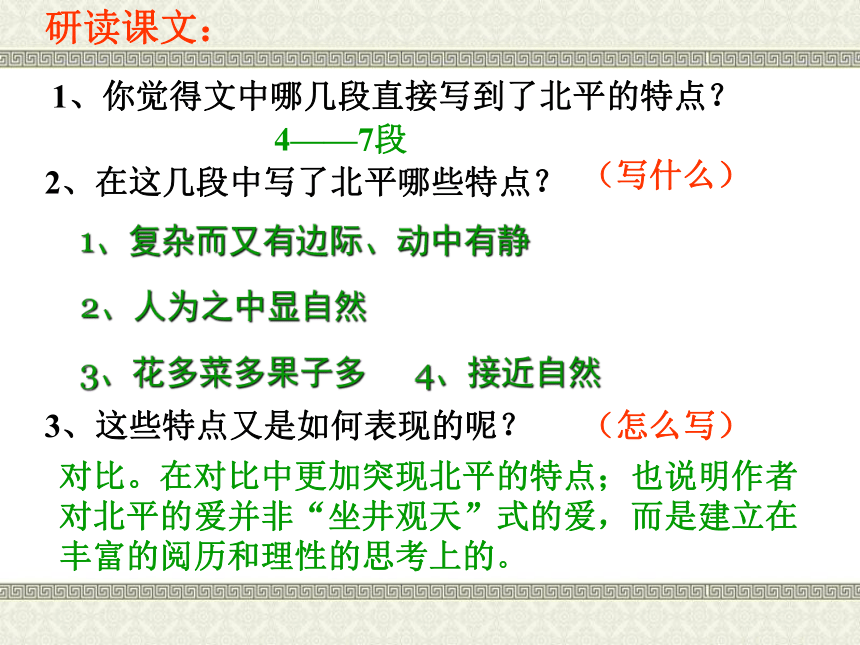 研读课文：

1、你觉得文中哪几段直接写到了北平的特点？

4——7段

2、在这几段中写了北平哪些特点？ （写什么）

1、复杂而又有边际、动中有静

2、人为之中显自然

3、花多菜多果子多 4、接近自然

3、这些特点又是如何表现的呢？ （怎么写）

对比。在对比中更加突现北平的特点；也说明作者对北平的爱并非“坐井观天”式的爱，而是建立在丰富的阅历和理性的思考上的。